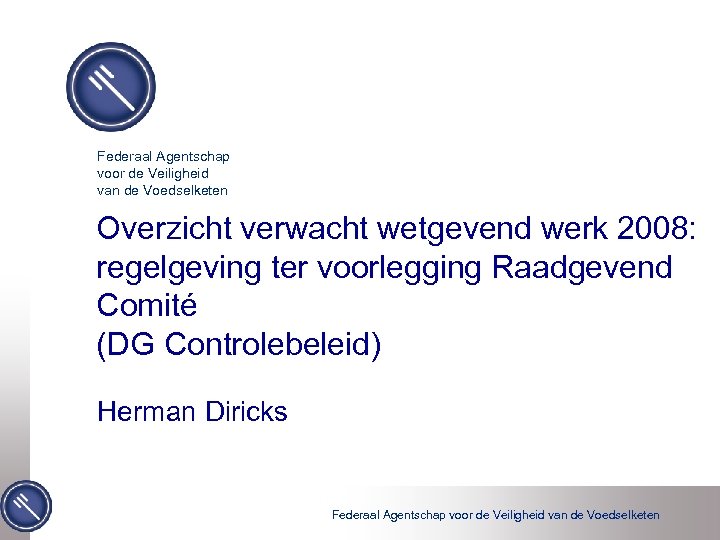 Federaal Agentschap
voor de Veiligheid
van de Voedselketen

Overzicht verwacht wetgevend werk 2008: regelgeving ter voorlegging Raadgevend Comité
(DG Controlebeleid)

Herman Diricks

Federaal Agentschap voor de Veiligheid van de Voedselketen